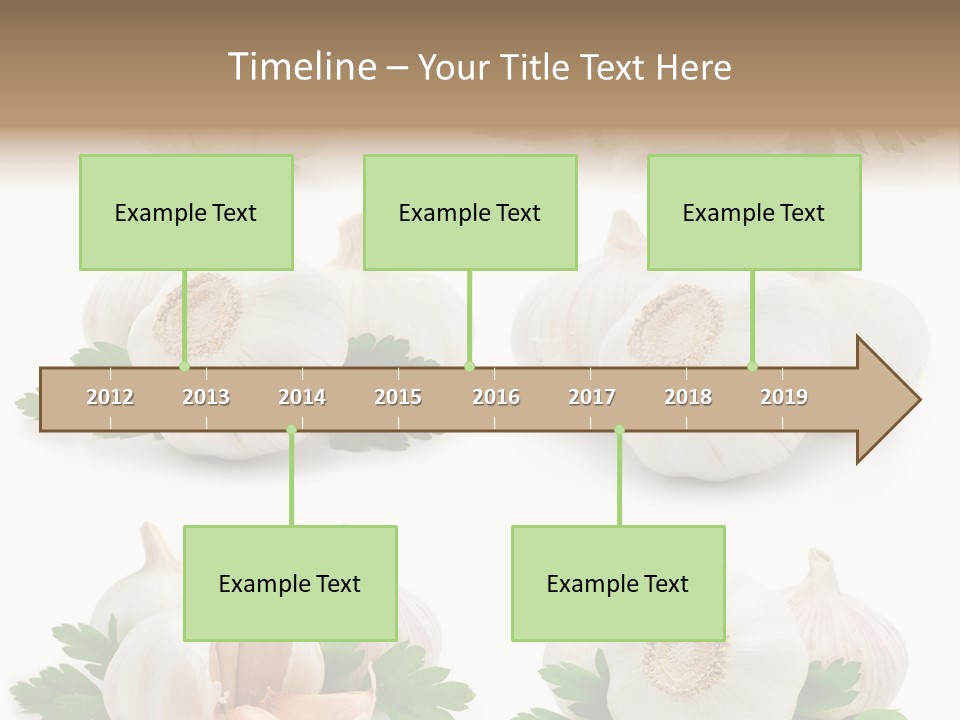 Timeline – Your Title Text Here

Example Text

Example Text

Example Text

2012 2013 2014 2015 2016 2017 2018 2019

Example Text

Example Text